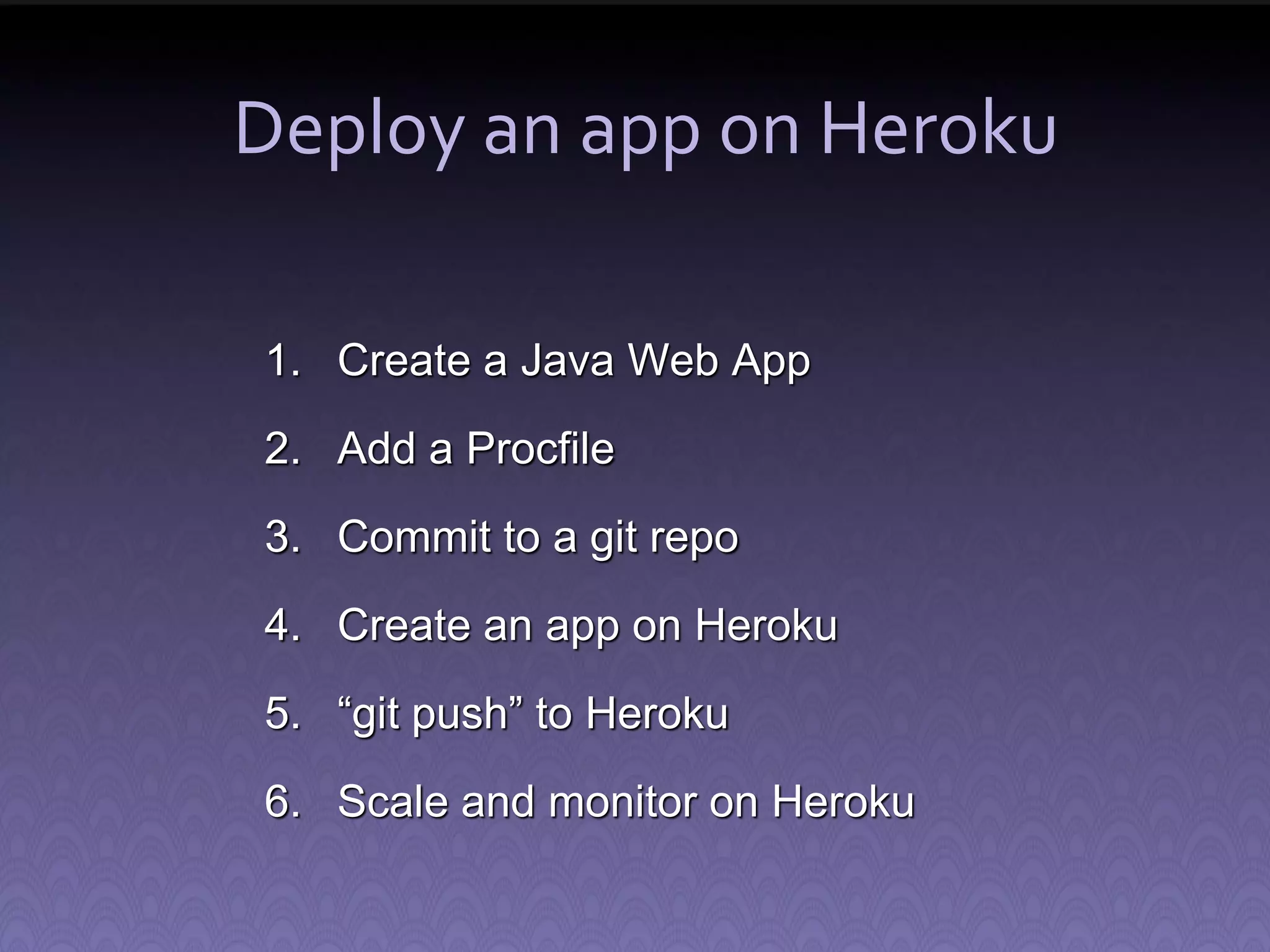 Deploy an app on Heroku

1. Create a Java Web App
2. Add a Procfile
3. Commit to a git repo
4. Create an app on Heroku
5. “git push” to Heroku
6. Scale and monitor on Heroku